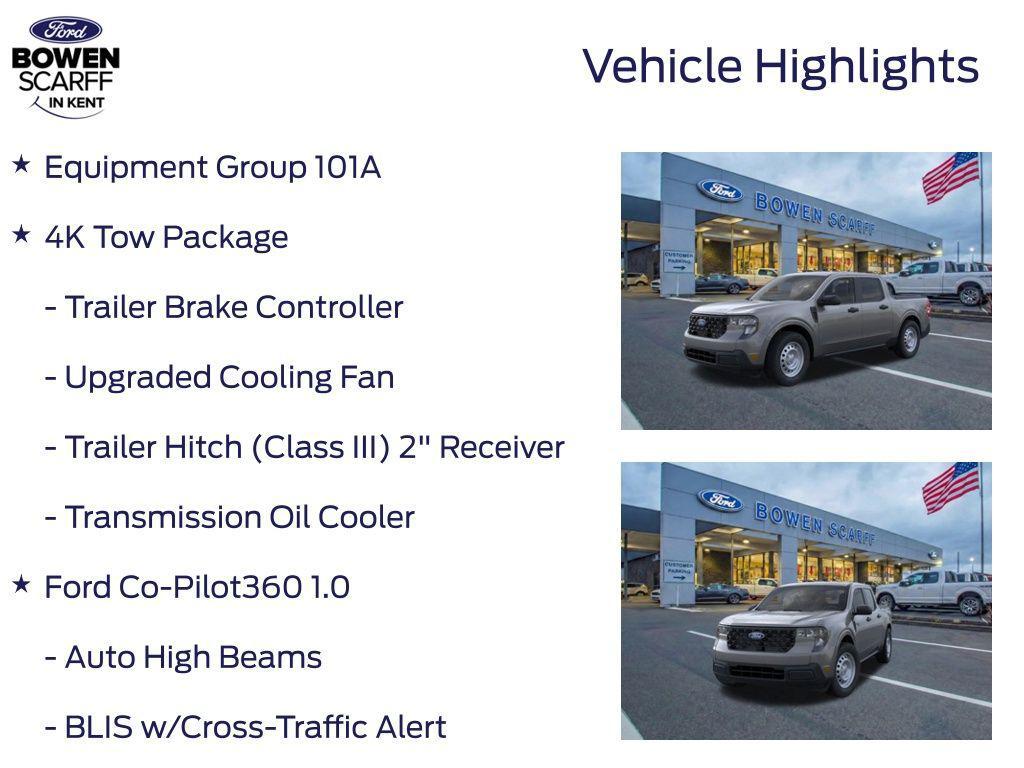 Ford
BOWEN
SCARFF
IN KENT

Vehicle Highlights

★ Equipment Group 101A

★ 4K Tow Package

- Trailer Brake Controller

- Upgraded Cooling Fan

- Trailer Hitch (Class III) 2" Receiver

- Transmission Oil Cooler

★ Ford Co-Pilot360 1.0

- Auto High Beams

- BLIS w/Cross-Traffic Alert

Ford BOWEN SCARFF
CUSTOMER PARKING

Ford BOWEN SCARFF
CUSTOMER PARKING